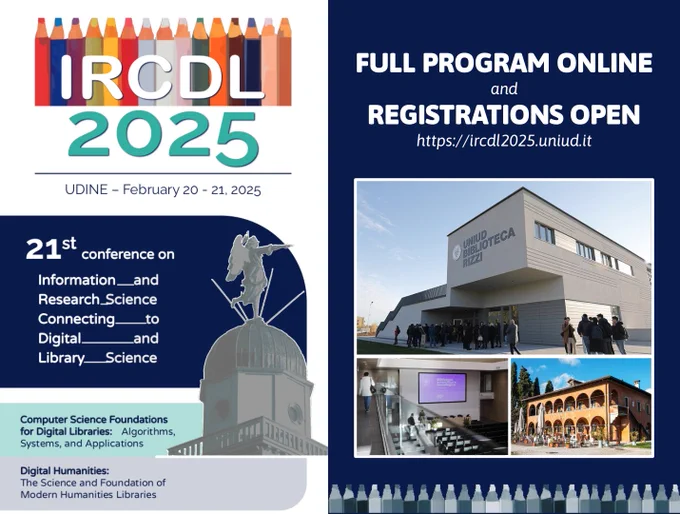 IRCDL
2025

UDINE – February 20 - 21, 2025

21st conference on
Information and
Research Science
Connecting to
Digital and
Library Science

Computer Science Foundations for Digital Libraries: Algorithms, Systems, and Applications

Digital Humanities:
The Science and Foundation of Modern Humanities Libraries

FULL PROGRAM ONLINE
and
REGISTRATIONS OPEN
https://ircdl2025.uniud.it

UNIUD BIBLIOTECA RIZZI